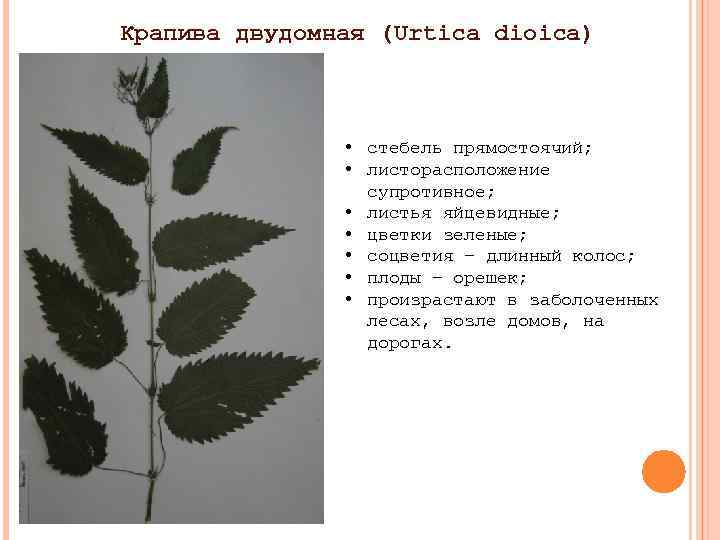 Крапива двудомная (Urtica dioica)

• стебель прямостоячий;
• листорасположение супротивное;
• листья яйцевидные;
• цветки зеленые;
• соцветия – длинный колос;
• плоды – орешек;
• произрастают в заболоченных лесах, возле домов, на дорогах.